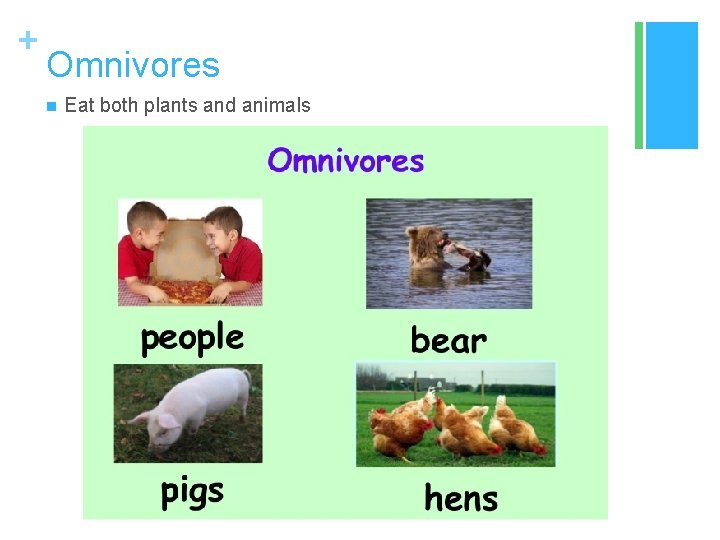 +
Omnivores

Eat both plants and animals

Omnivores

people

bear

pigs

hens